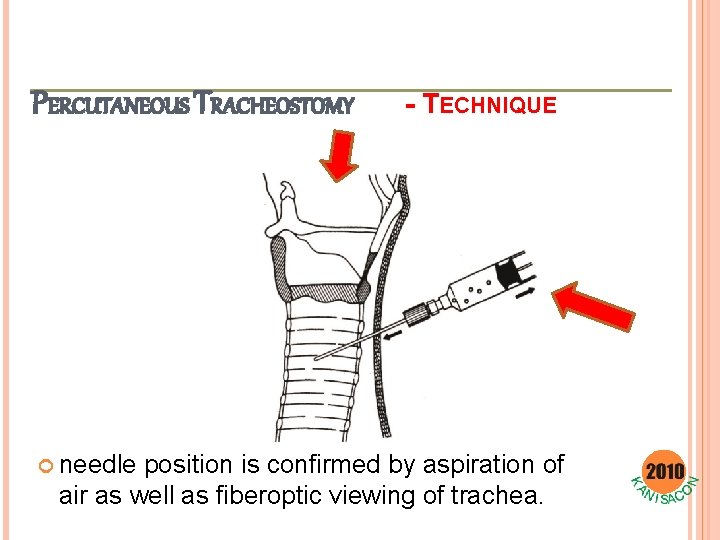 PERCUTANEOUS TRACHEOSTOMY - TECHNIQUE

needle position is confirmed by aspiration of air as well as fiberoptic viewing of trachea.

2010
KANISACON